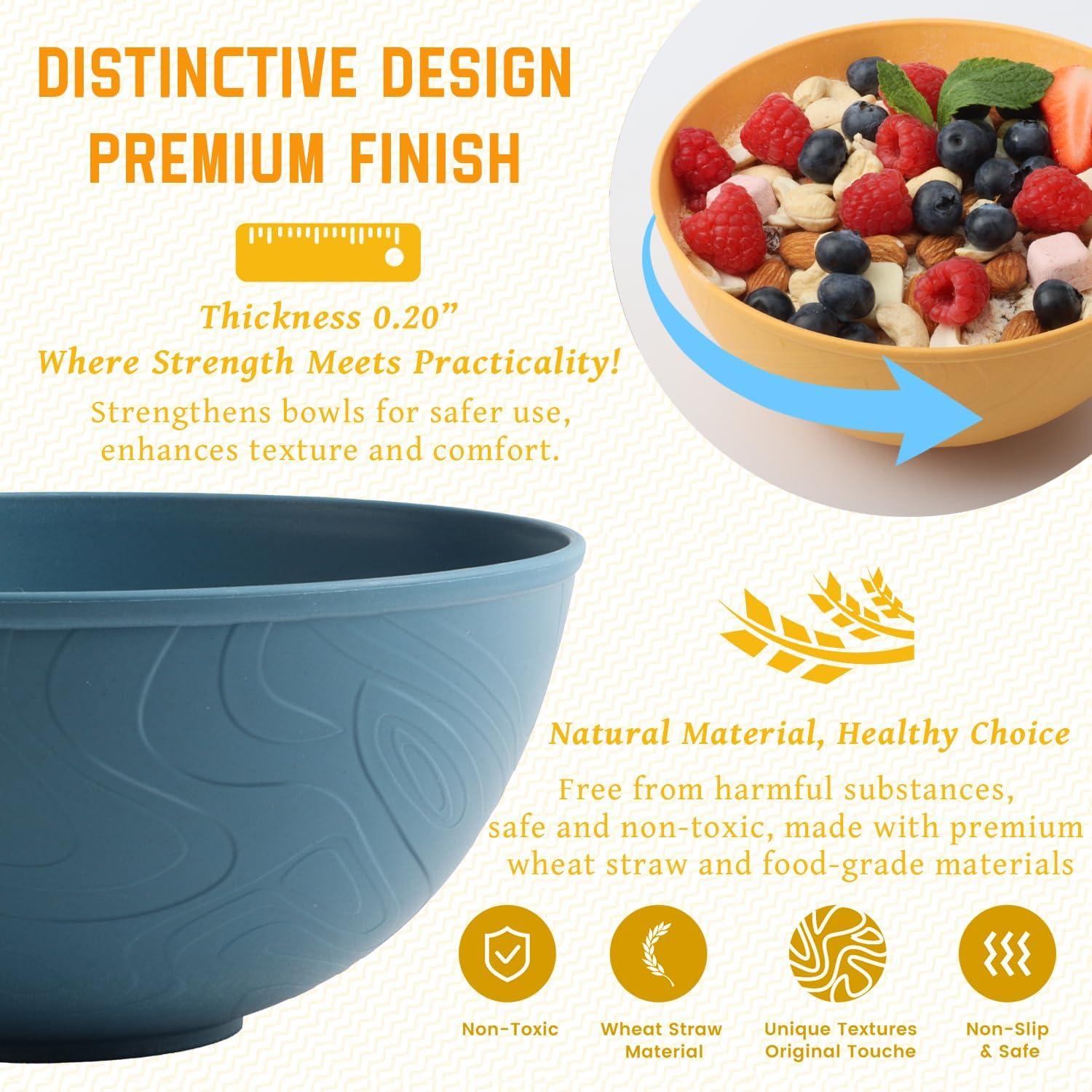 DISTINCTIVE DESIGN
PREMIUM FINISH

Thickness 0.20”
Where Strength Meets Practicality!
Strengthens bowls for safer use, enhances texture and comfort.

Natural Material, Healthy Choice
Free from harmful substances, safe and non-toxic, made with premium wheat straw and food-grade materials

Non-Toxic

Wheat Straw Material

Unique Textures Original Touche

Non-Slip & Safe